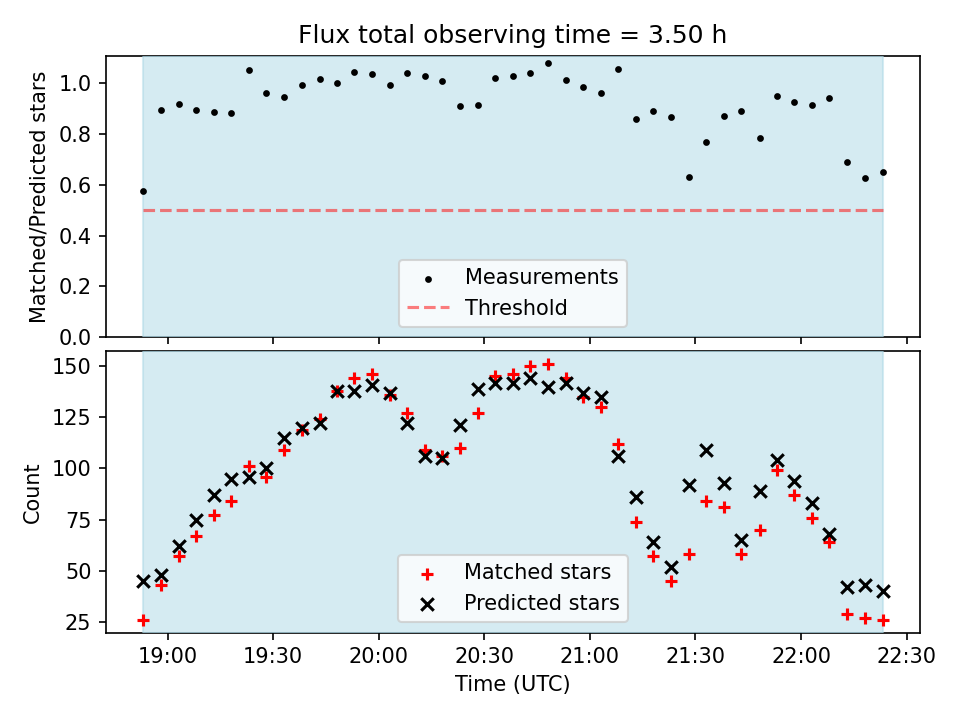 Flux total observing time = 3.50 h

Matched/Predicted stars

1.0
0.8
0.6
0.4
0.2
0.0

Measurements
Threshold

Count

150
125
100
75
50
25

Matched stars
Predicted stars

19:00 19:30 20:00 20:30 21:00 21:30 22:00 22:30

Time (UTC)